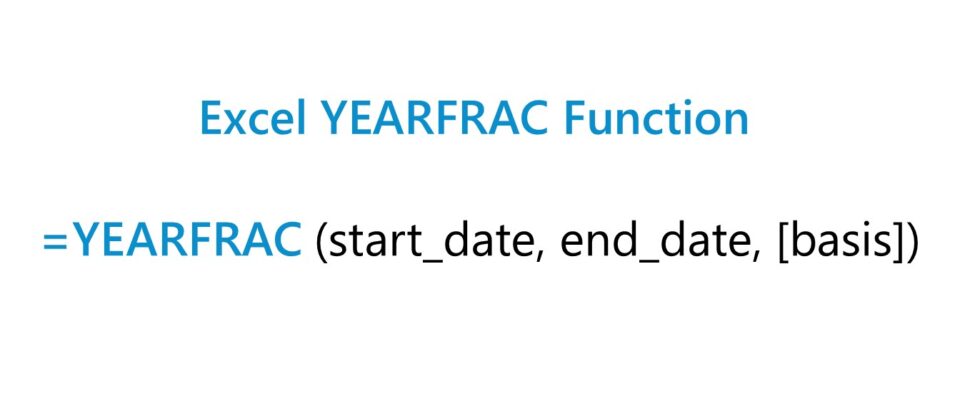 Excel YEARFRAC Function

=YEARFRAC (start_date, end_date, [basis])